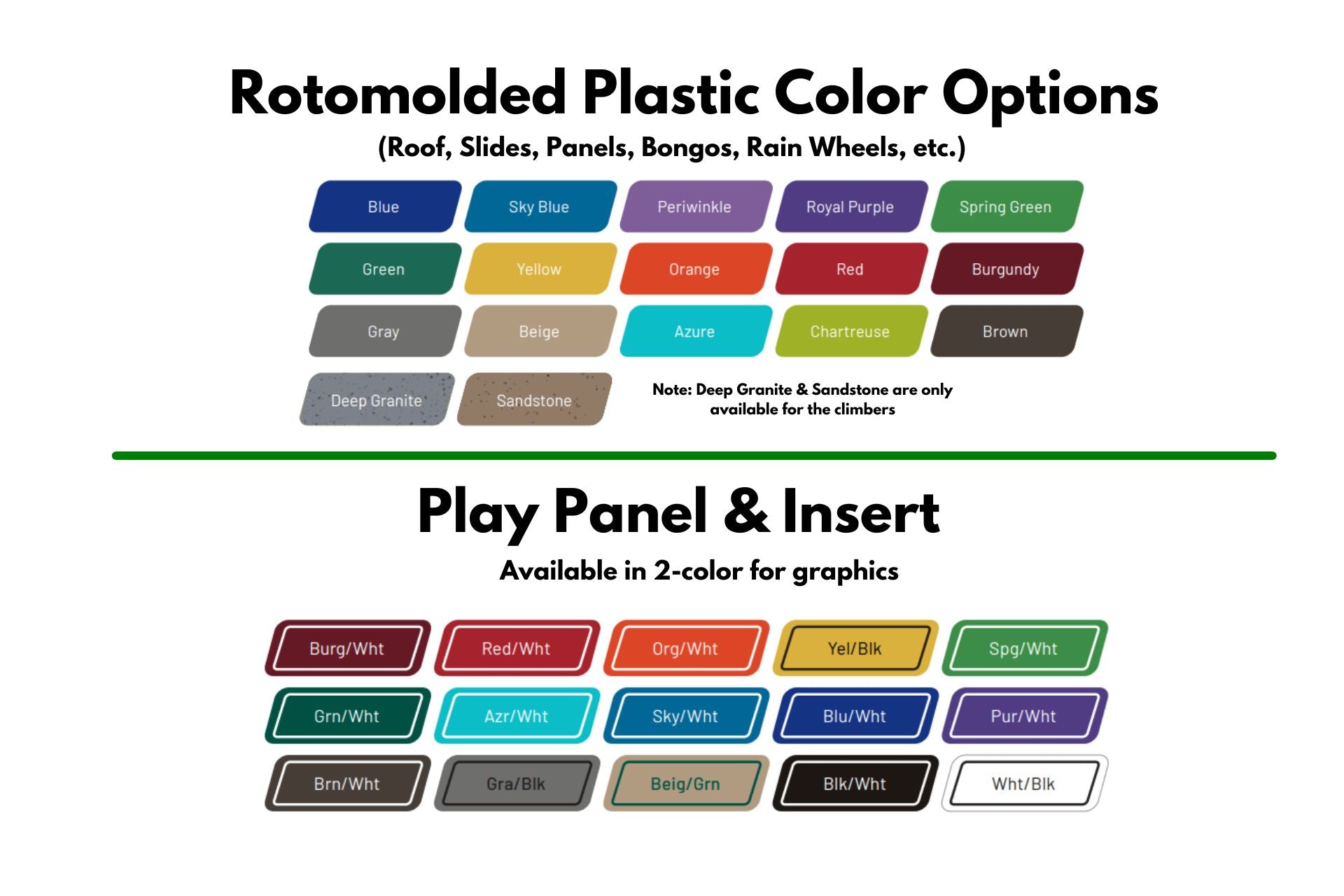 Rotomolded Plastic Color Options
(Roof, Slides, Panels, Bongos, Rain Wheels, etc.)

Blue
Sky Blue
Periwinkle
Royal Purple
Spring Green
Green
Yellow
Orange
Red
Burgundy
Gray
Beige
Azure
Chartreuse
Brown
Deep Granite
Sandstone

Note: Deep Granite & Sandstone are only available for the climbers

Play Panel & Insert
Available in 2-color for graphics

Burg/Wht
Red/Wht
Org/Wht
Yel/Blk
Spg/Wht
Grn/Wht
Azr/Wht
Sky/Wht
Blu/Wht
Pur/Wht
Brn/Wht
Gra/Blk
Beig/Grn
Blk/Wht
Wht/Blk